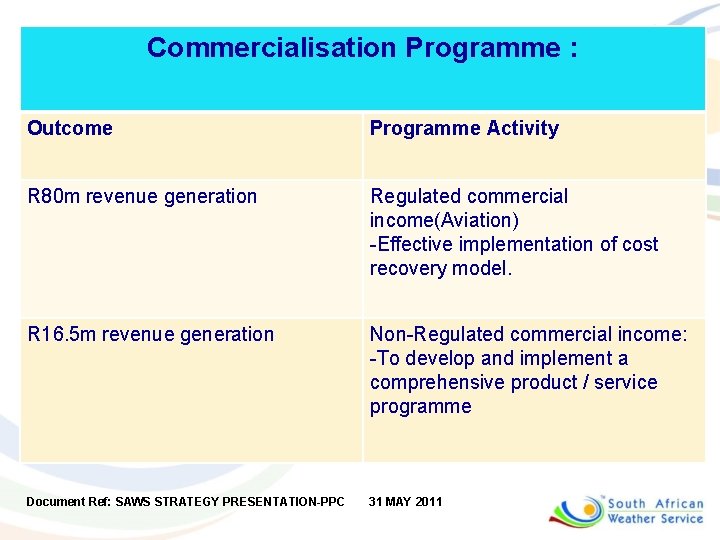 Commercialisation Programme :

| Outcome | Programme Activity |
|---|---|
| R80m revenue generation | Regulated commercial income(Aviation) -Effective implementation of cost recovery model. |
| R16.5m revenue generation | Non-Regulated commercial income: -To develop and implement a comprehensive product / service programme |

Document Ref: SAWS STRATEGY PRESENTATION-PPC 31 MAY 2011

South African Weather Service